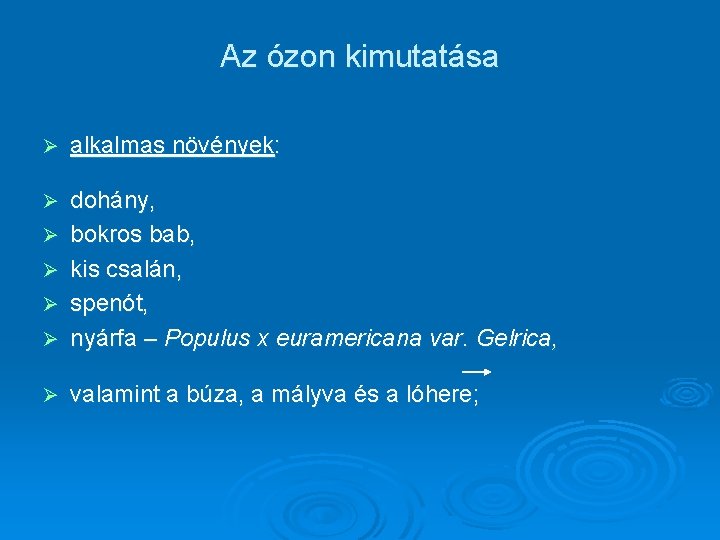 Az ózon kimutatása

➢ alkalmas növények:

➢ dohány,
➢ bokros bab,
➢ kis csalán,
➢ spenót,
➢ nyárfa – Populus x euramericana var. Gelrica,

➢ valamint a búza, a mályva és a lóhere;